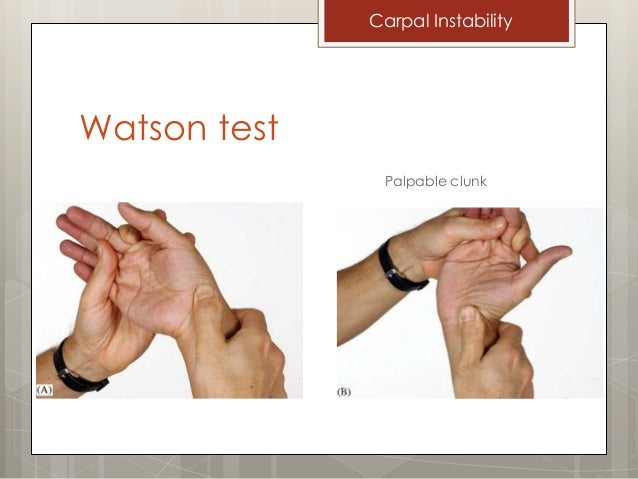 Carpal Instability

Watson test

Palpable clunk

(A)

(B)